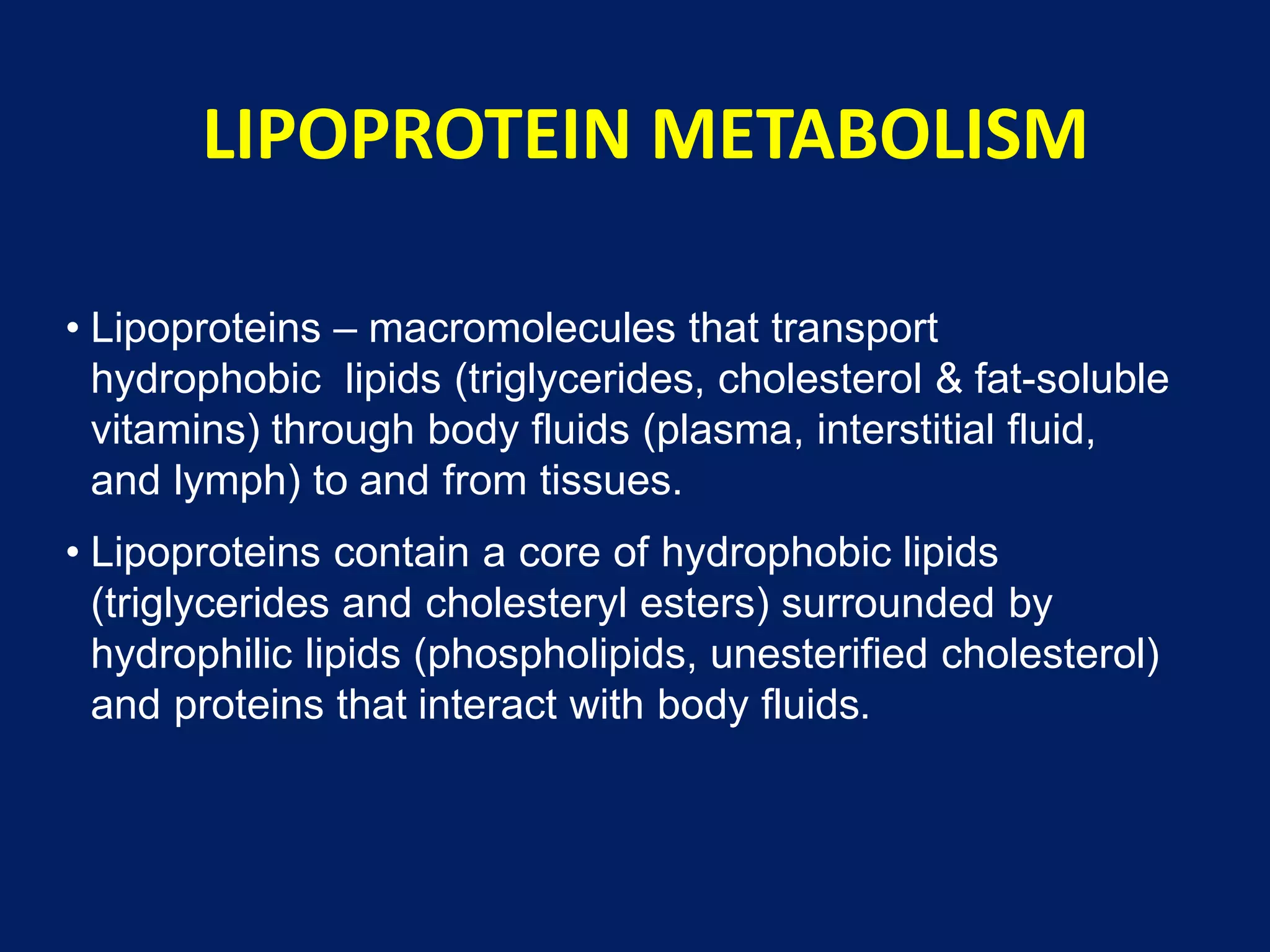 LIPOPROTEIN METABOLISM

• Lipoproteins – macromolecules that transport hydrophobic lipids (triglycerides, cholesterol & fat-soluble vitamins) through body fluids (plasma, interstitial fluid, and lymph) to and from tissues.

• Lipoproteins contain a core of hydrophobic lipids (triglycerides and cholesteryl esters) surrounded by hydrophilic lipids (phospholipids, unesterified cholesterol) and proteins that interact with body fluids.